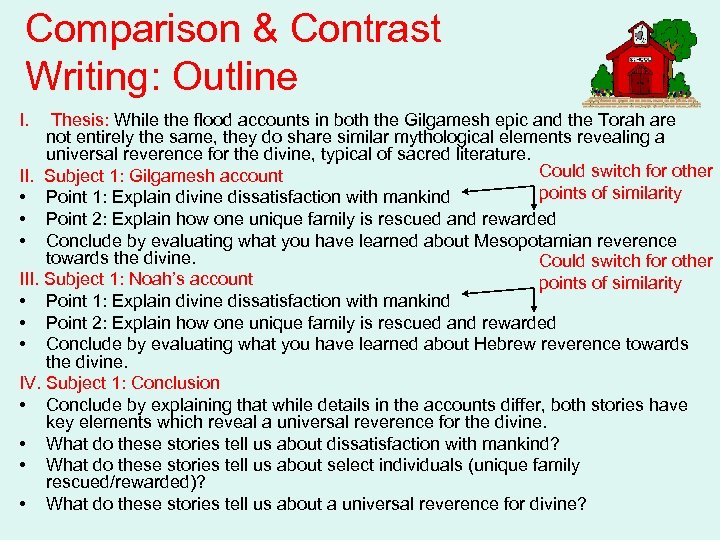 Comparison & Contrast Writing: Outline

I. Thesis: While the flood accounts in both the Gilgamesh epic and the Torah are not entirely the same, they do share similar mythological elements revealing a universal reverence for the divine, typical of sacred literature.

II. Subject 1: Gilgamesh account

Could switch for other points of similarity

• Point 1: Explain divine dissatisfaction with mankind
• Point 2: Explain how one unique family is rescued and rewarded
• Conclude by evaluating what you have learned about Mesopotamian reverence towards the divine.

III. Subject 1: Noah's account

Could switch for other points of similarity

• Point 1: Explain divine dissatisfaction with mankind
• Point 2: Explain how one unique family is rescued and rewarded
• Conclude by evaluating what you have learned about Hebrew reverence towards the divine.

IV. Subject 1: Conclusion

• Conclude by explaining that while details in the accounts differ, both stories have key elements which reveal a universal reverence for the divine.
• What do these stories tell us about dissatisfaction with mankind?
• What do these stories tell us about select individuals (unique family rescued/rewarded)?
• What do these stories tell us about a universal reverence for divine?